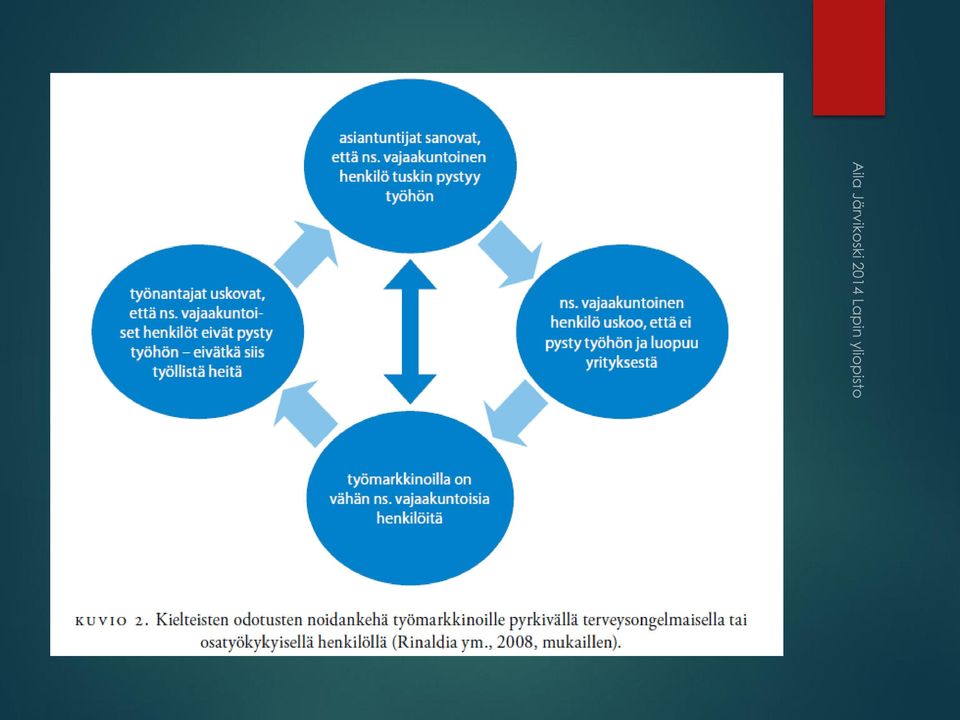 asiantuntijat sanovat, että ns. vajaakuntoinen henkilö tuskin pystyy työhön

ns. vajaakuntoinen henkilö uskoo, että ei pysty työhön ja luopuu yrityksestä

työmarkkinoilla on vähän ns. vajaakuntoisia henkilöitä

työnantajat uskovat, että ns. vajaakuntoiset henkilöt eivät pysty työhön – eivätkä siis työllistä heitä

KUVIO 2. Kielteisten odotusten noidankehä työmarkkinoille pyrkivällä terveysongelmaisella tai osatyökykyisellä henkilöllä (Rinaldia ym., 2008, mukaillen).

Aila Järvikoski 2014 Lapin yliopisto